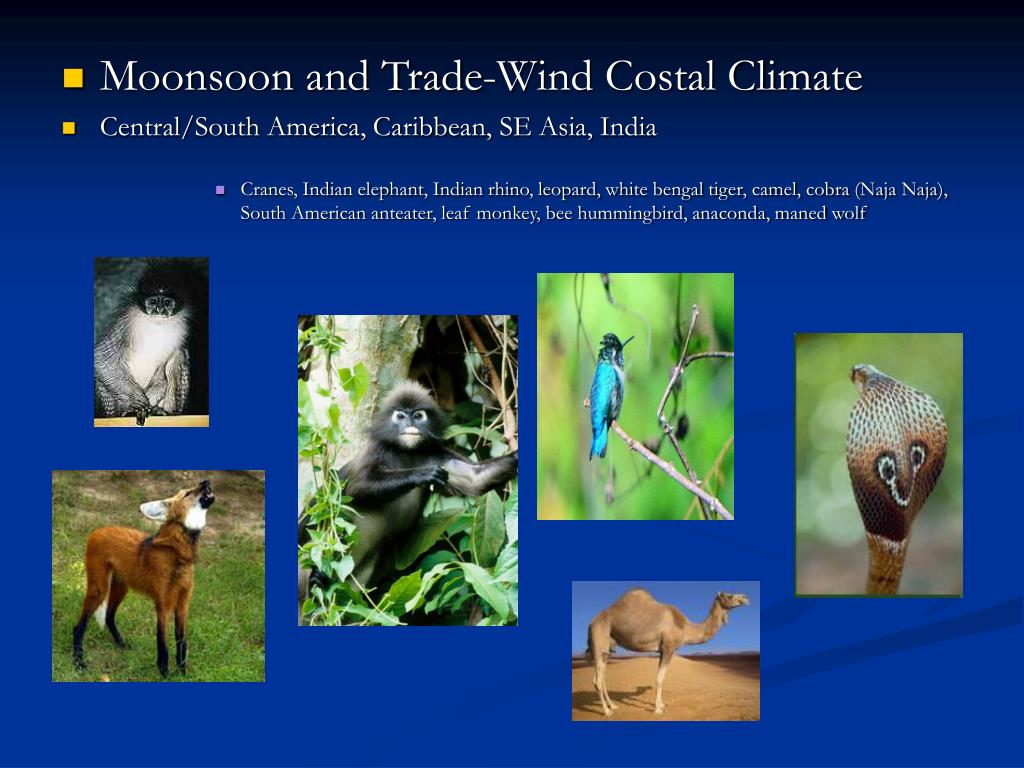 Moonsoon and Trade-Wind Costal Climate

Central/South America, Caribbean, SE Asia, India

Cranes, Indian elephant, Indian rhino, leopard, white bengal tiger, camel, cobra (Naja Naja), South American anteater, leaf monkey, bee hummingbird, anaconda, maned wolf